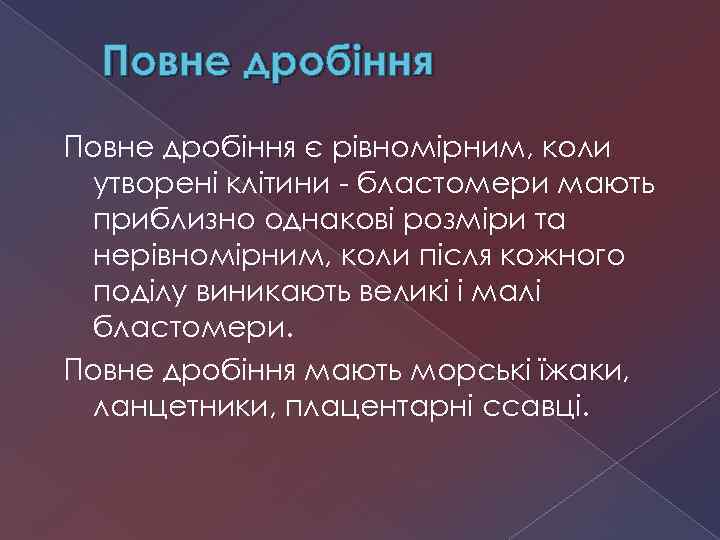 Повне дробіння

Повне дробіння є рівномірним, коли утворені клітини - бластомери мають приблизно однакові розміри та нерівномірним, коли після кожного поділу виникають великі і малі бластомери.

Повне дробіння мають морські їжаки, ланцетники, плацентарні ссавці.